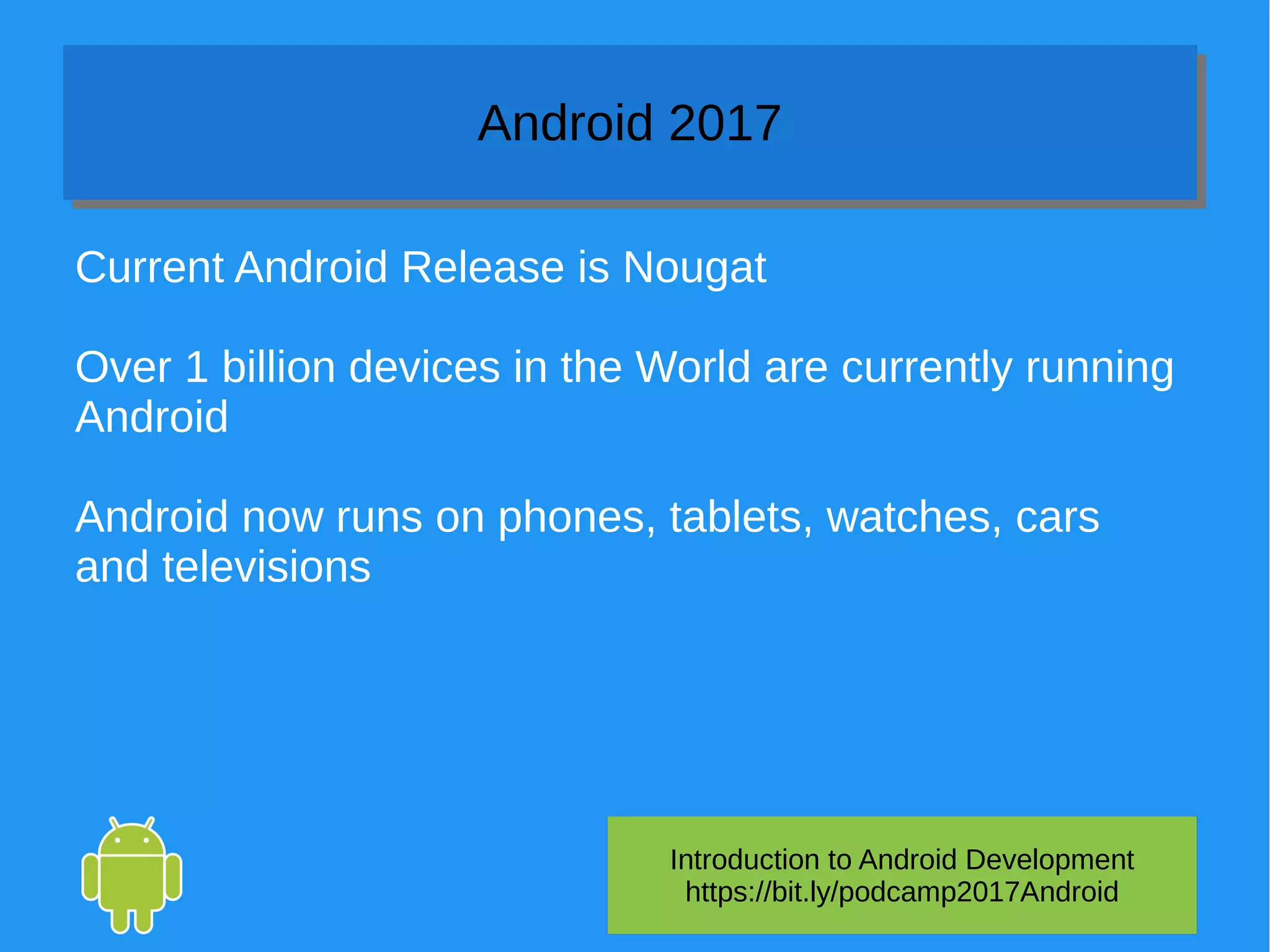 Android 2017

Current Android Release is Nougat

Over 1 billion devices in the World are currently running Android

Android now runs on phones, tablets, watches, cars and televisions

Introduction to Android Development
https://bit.ly/podcamp2017Android